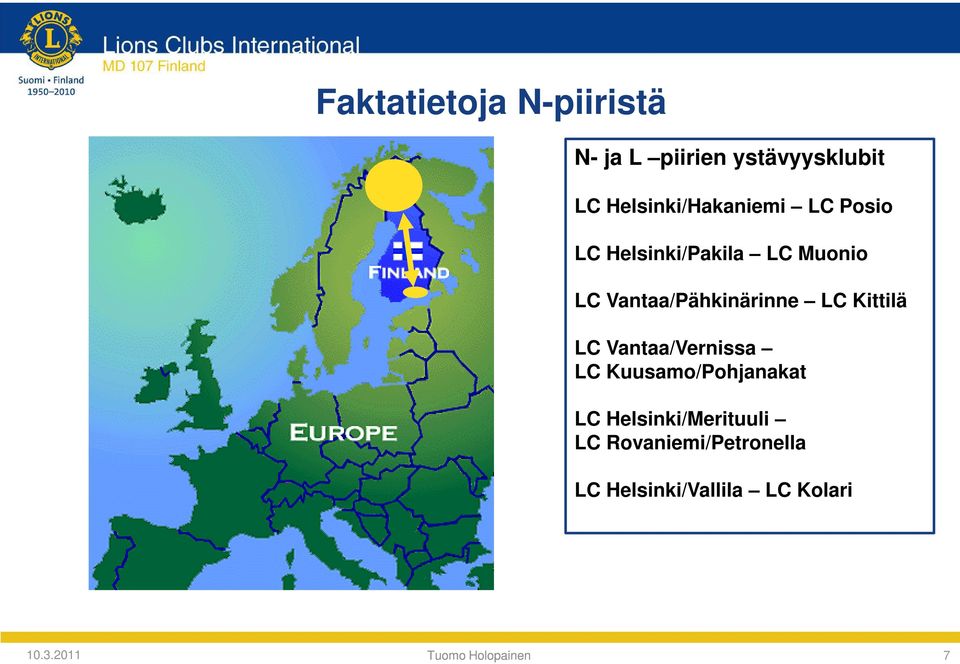 LIONS INTERNATIONAL
Suomi • Finland
1950–2010

Lions Clubs International
MD 107 Finland

Faktatietoja N-piiristä

FINLAND

EUROPE

N- ja L –piirien ystävyysklubit

LC Helsinki/Hakaniemi – LC Posio

LC Helsinki/Pakila – LC Muonio

LC Vantaa/Pähkinärinne – LC Kittilä

LC Vantaa/Vernissa –
LC Kuusamo/Pohjanakat

LC Helsinki/Merituuli –
LC Rovaniemi/Petronella

LC Helsinki/Vallila – LC Kolari

10.3.2011
Tuomo Holopainen
7